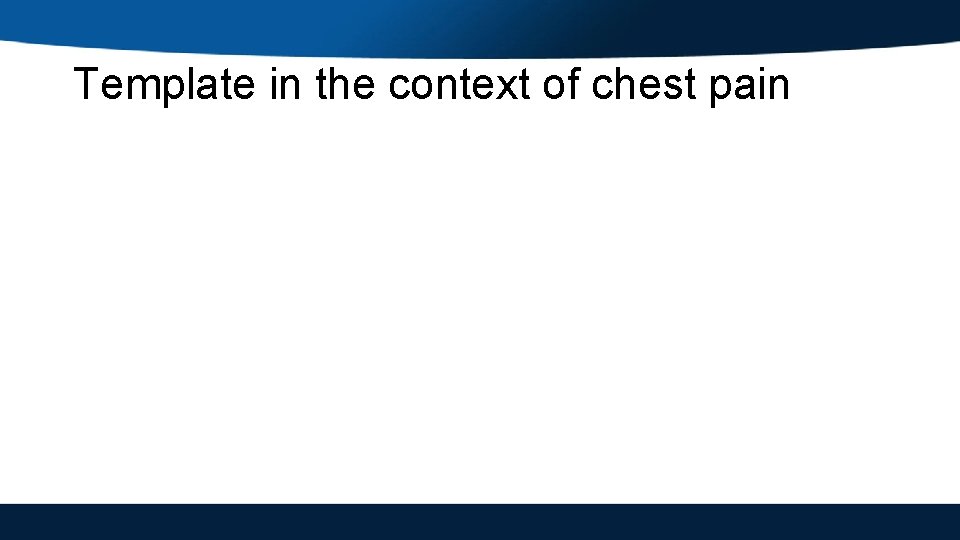 Template in the context of chest pain